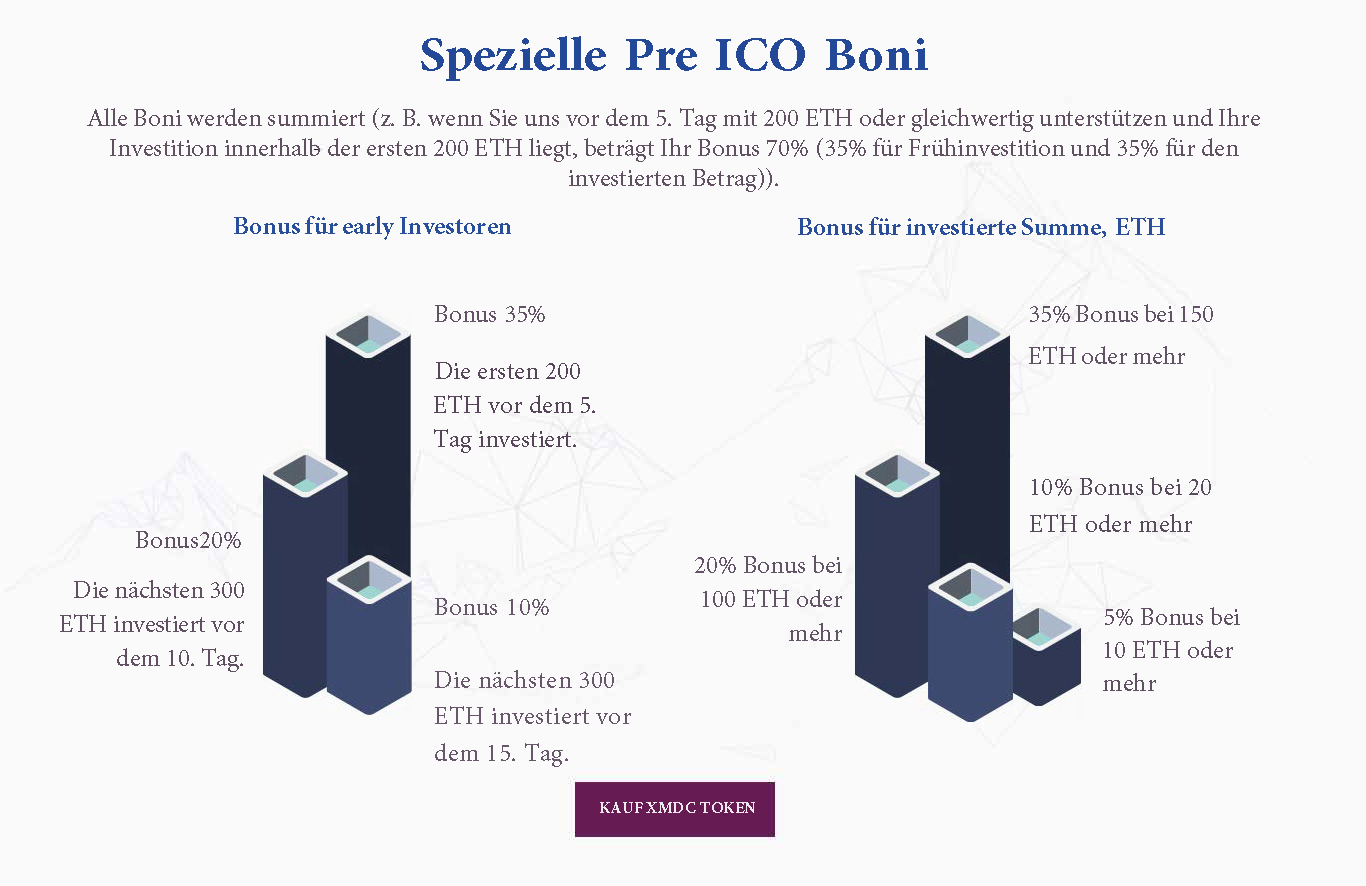 Spezielle Pre ICO Boni

Alle Boni werden summiert (z. B. wenn Sie uns vor dem 5. Tag mit 200 ETH oder gleichwertig unterstützen und Ihre Investition innerhalb der ersten 200 ETH liegt, beträgt Ihr Bonus 70% (35% für Frühinvestition und 35% für den investierten Betrag)).

Bonus für early Investoren

Bonus 35%

Die ersten 200 ETH vor dem 5. Tag investiert.

Bonus20%

Die nächsten 300 ETH investiert vor dem 10. Tag.

Bonus 10%

Die nächsten 300 ETH investiert vor dem 15. Tag.

Bonus für investierte Summe, ETH

35% Bonus bei 150 ETH oder mehr

10% Bonus bei 20 ETH oder mehr

20% Bonus bei 100 ETH oder mehr

5% Bonus bei 10 ETH oder mehr

KAUF XMDC TOKEN